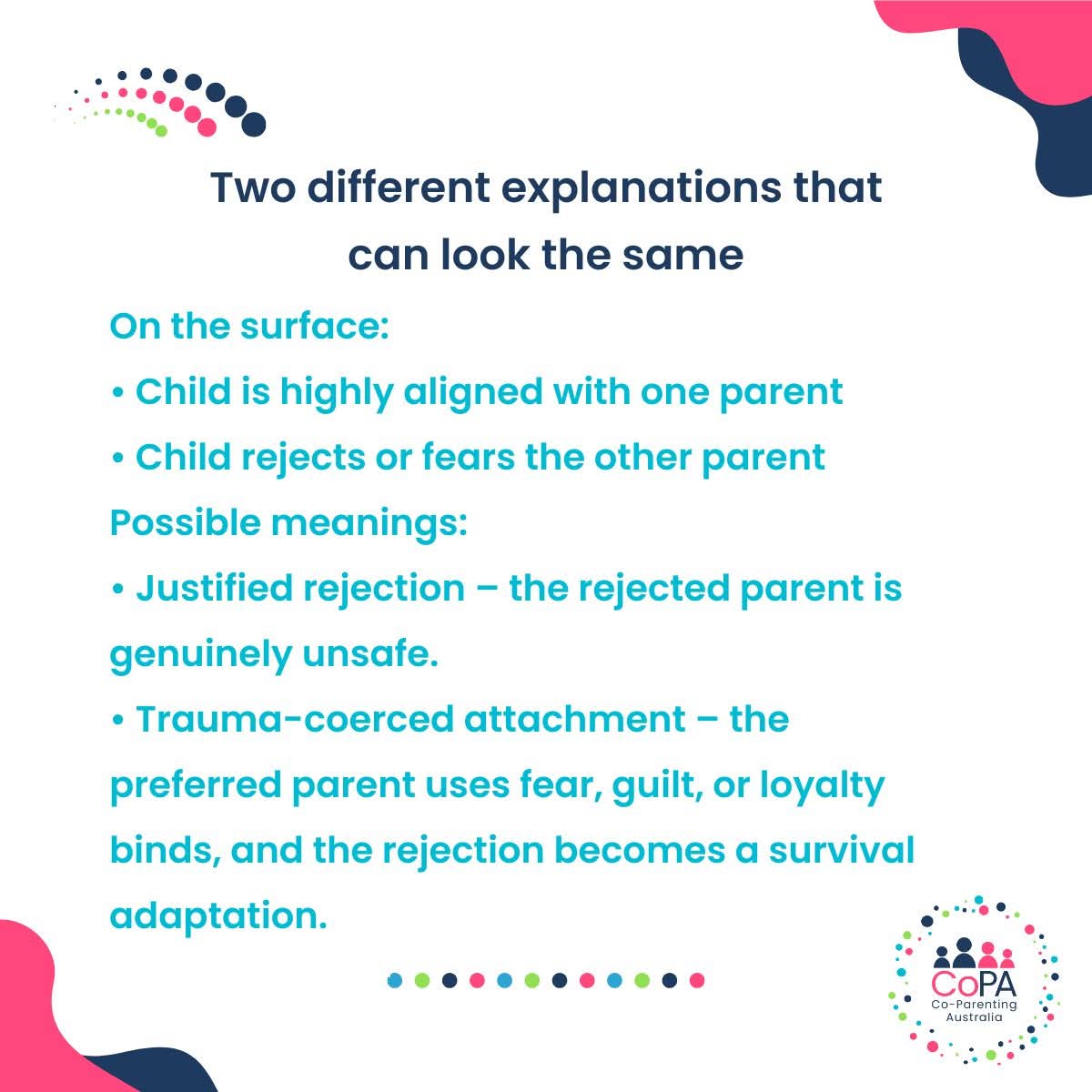 Two different explanations that can look the same

On the surface:

• Child is highly aligned with one parent

• Child rejects or fears the other parent

Possible meanings:

• Justified rejection – the rejected parent is genuinely unsafe.

• Trauma-coerced attachment – the preferred parent uses fear, guilt, or loyalty binds, and the rejection becomes a survival adaptation.

CoPA
Co-Parenting Australia